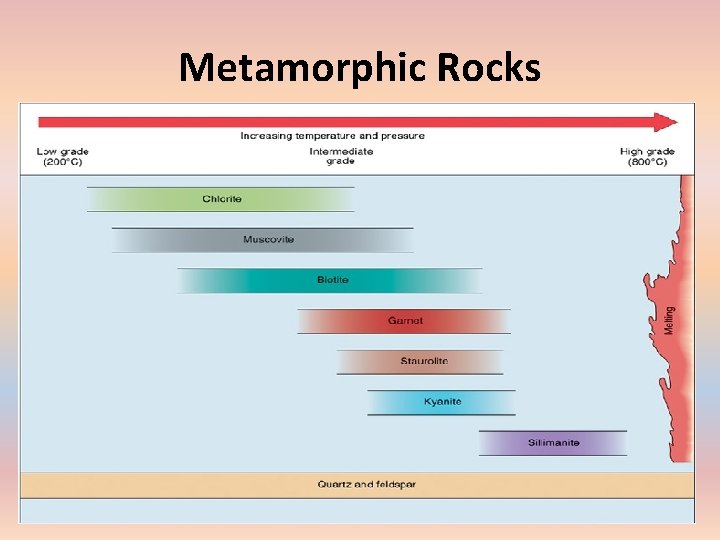 Metamorphic Rocks

Increasing temperature and pressure

Low grade (200°C)

Intermediate grade

High grade (800°C)

Chlorite

Muscovite

Biotite

Garnet

Staurolite

Kyanite

Sillimanite

Melting

Quartz and feldspar